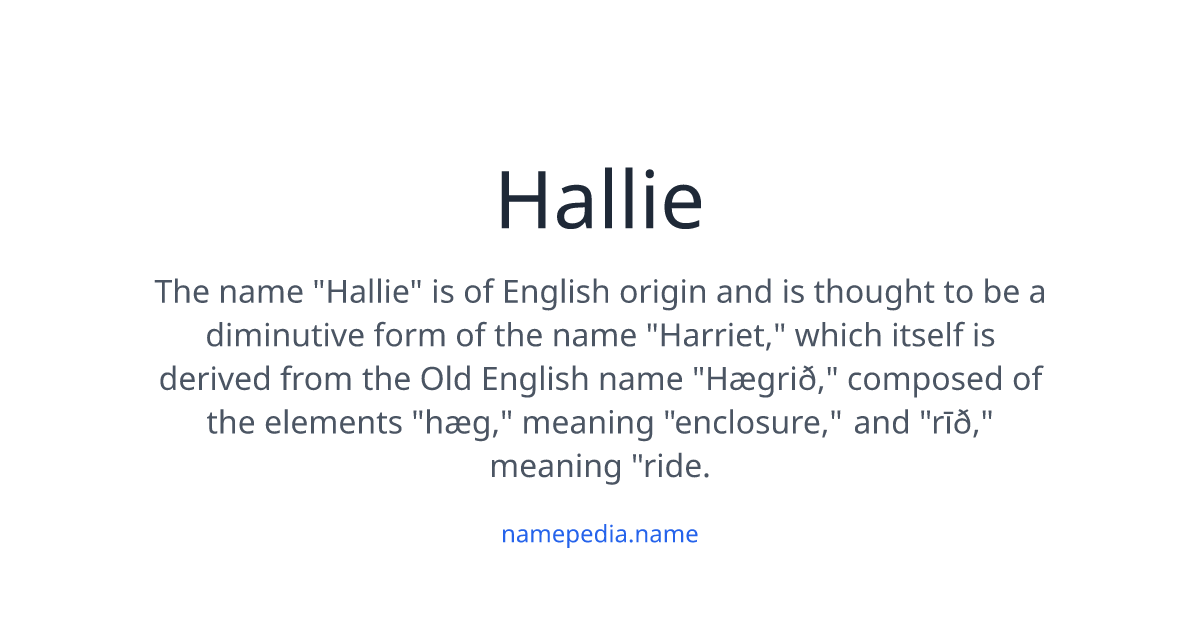 Hallie

The name "Hallie" is of English origin and is thought to be a diminutive form of the name "Harriet," which itself is derived from the Old English name "Hægrið," composed of the elements "hæg," meaning "enclosure," and "rīð," meaning "ride.

namepedia.name